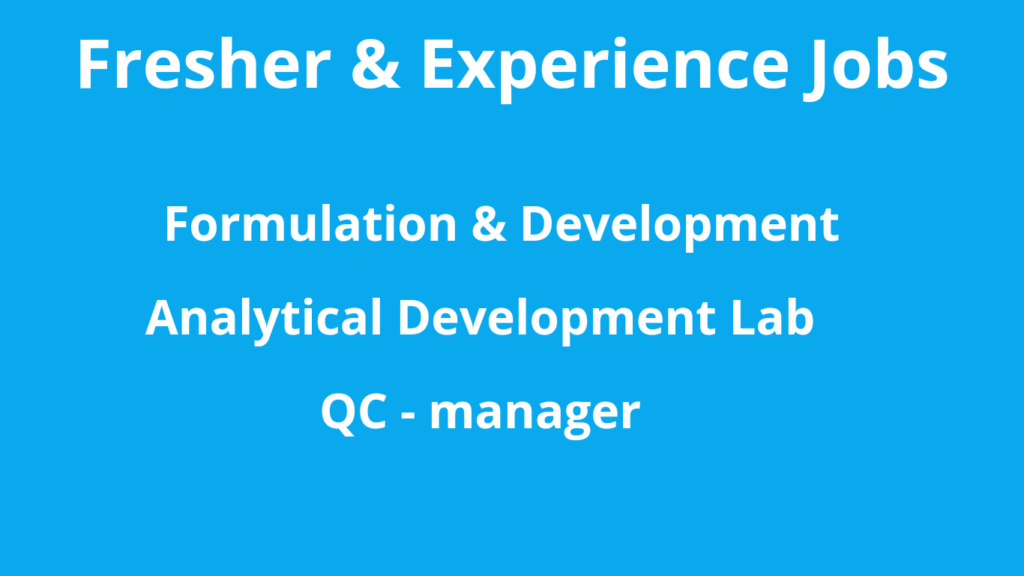 Fresher & Experience Jobs

Formulation & Development

Analytical Development Lab

QC - manager